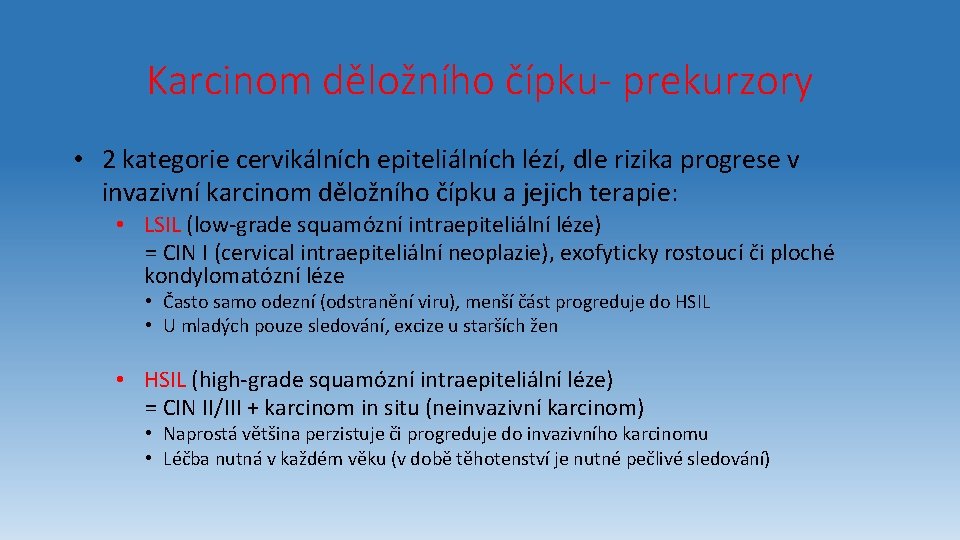 Karcinom děložního čípku- prekurzory

• 2 kategorie cervikálních epiteliálních lézí, dle rizika progrese v invazivní karcinom děložního čípku a jejich terapie:

• LSIL (low-grade squamózní intraepiteliální léze) = CIN I (cervical intraepiteliální neoplazie), exofyticky rostoucí či ploché kondylomatózní léze

• Často samo odezní (odstranění viru), menší část progreduje do HSIL
• U mladých pouze sledování, excize u starších žen

• HSIL (high-grade squamózní intraepiteliální léze) = CIN II/III + karcinom in situ (neinvazivní karcinom)

• Naprostá většina perzistuje či progreduje do invazivního karcinomu
• Léčba nutná v každém věku (v době těhotenství je nutné pečlivé sledování)